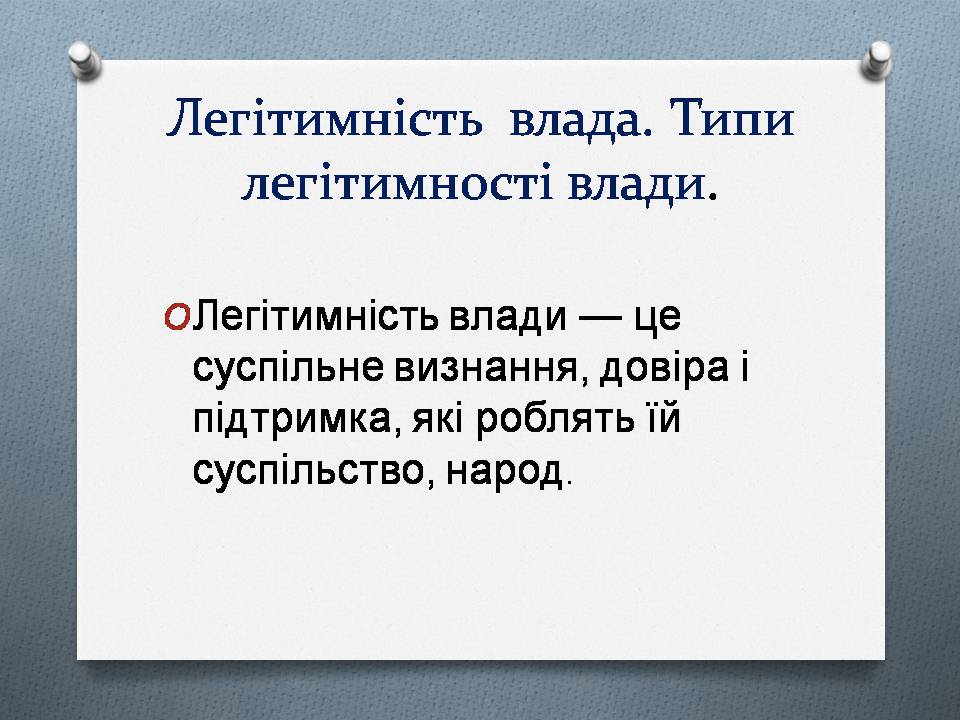 Легітимність влада. Типи легітимності влади.

Легітимність влади — це суспільне визнання, довіра і підтримка, які роблять їй суспільство, народ.